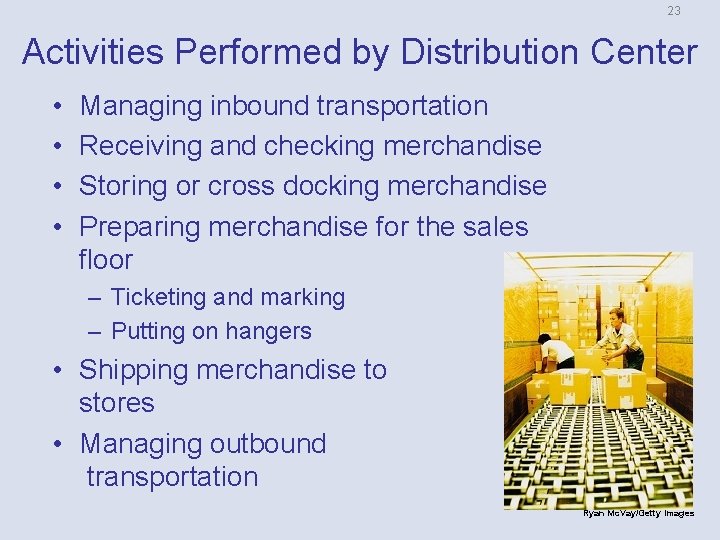 23

Activities Performed by Distribution Center

• Managing inbound transportation
• Receiving and checking merchandise
• Storing or cross docking merchandise
• Preparing merchandise for the sales floor
– Ticketing and marking
– Putting on hangers
• Shipping merchandise to stores
• Managing outbound transportation

Ryan McVay/Getty Images